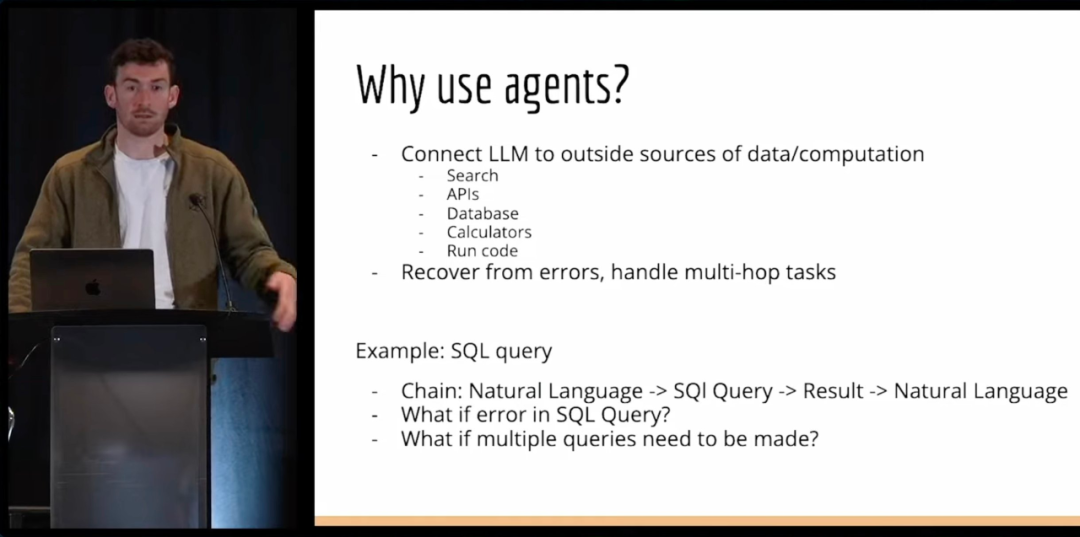 Why use agents?

- Connect LLM to outside sources of data/computation
  - Search
  - APIs
  - Database
  - Calculators
  - Run code
- Recover from errors, handle multi-hop tasks

Example: SQL query

- Chain: Natural Language -> SQl Query -> Result -> Natural Language
- What if error in SQL Query?
- What if multiple queries need to be made?